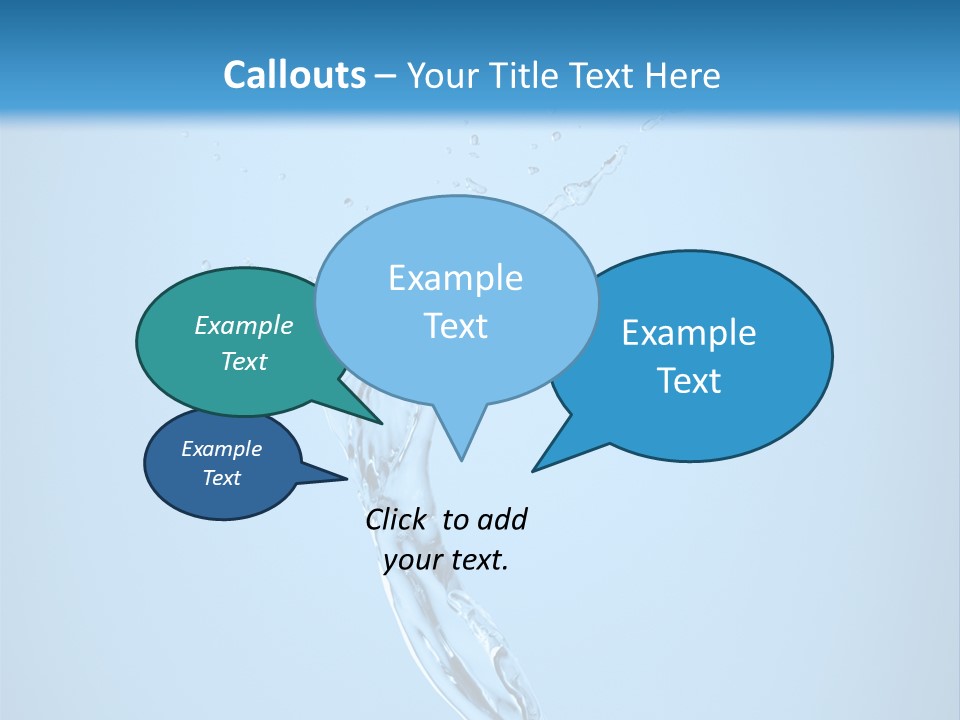 Callouts – Your Title Text Here

Example Text

Example Text

Example Text

Example Text

Click to add your text.